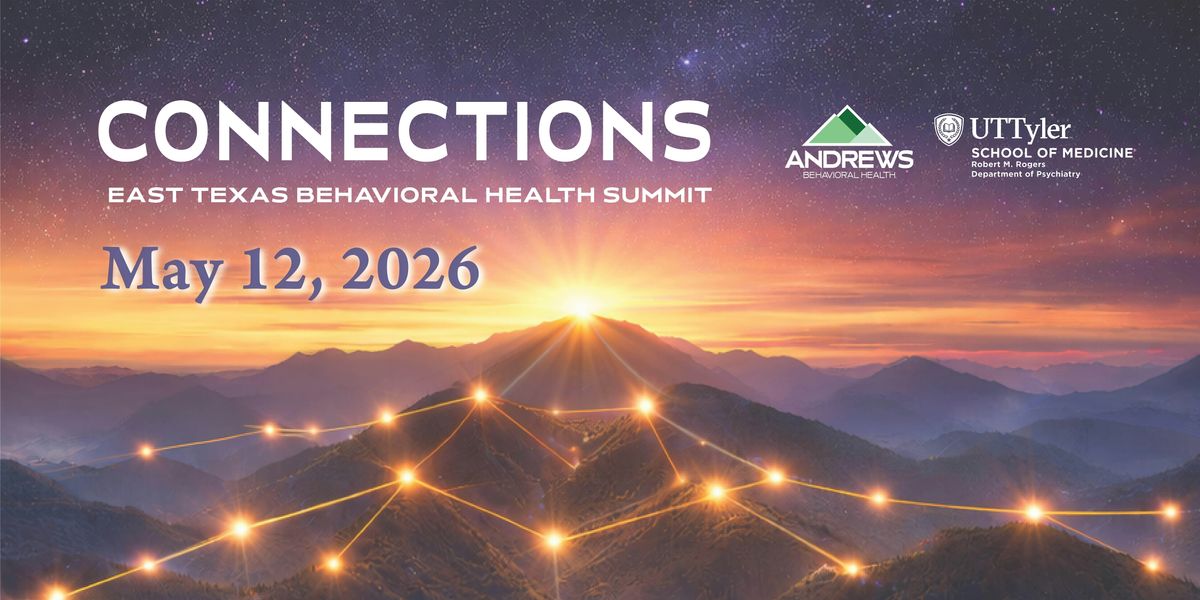 CONNECTIONS
EAST TEXAS BEHAVIORAL HEALTH SUMMIT

May 12, 2026

ANDREWS
BEHAVIORAL HEALTH

UTTyler
SCHOOL OF MEDICINE
Robert M. Rogers
Department of Psychiatry